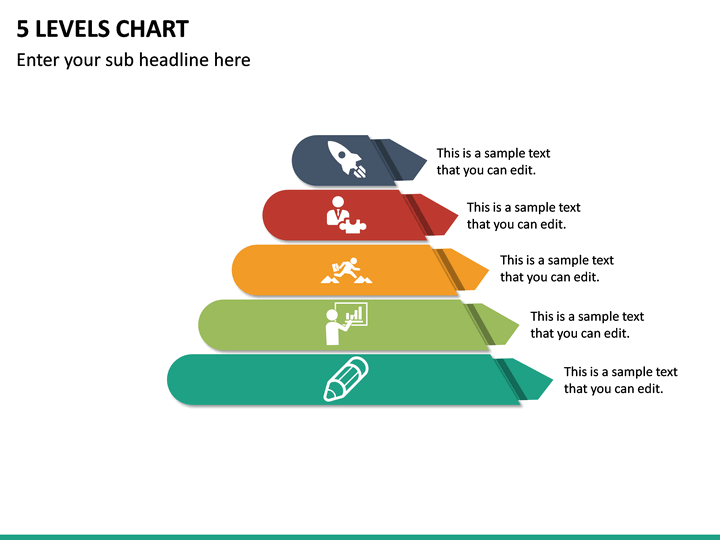 5 LEVELS CHART

Enter your sub headline here

This is a sample text that you can edit.

This is a sample text that you can edit.

This is a sample text that you can edit.

This is a sample text that you can edit.

This is a sample text that you can edit.